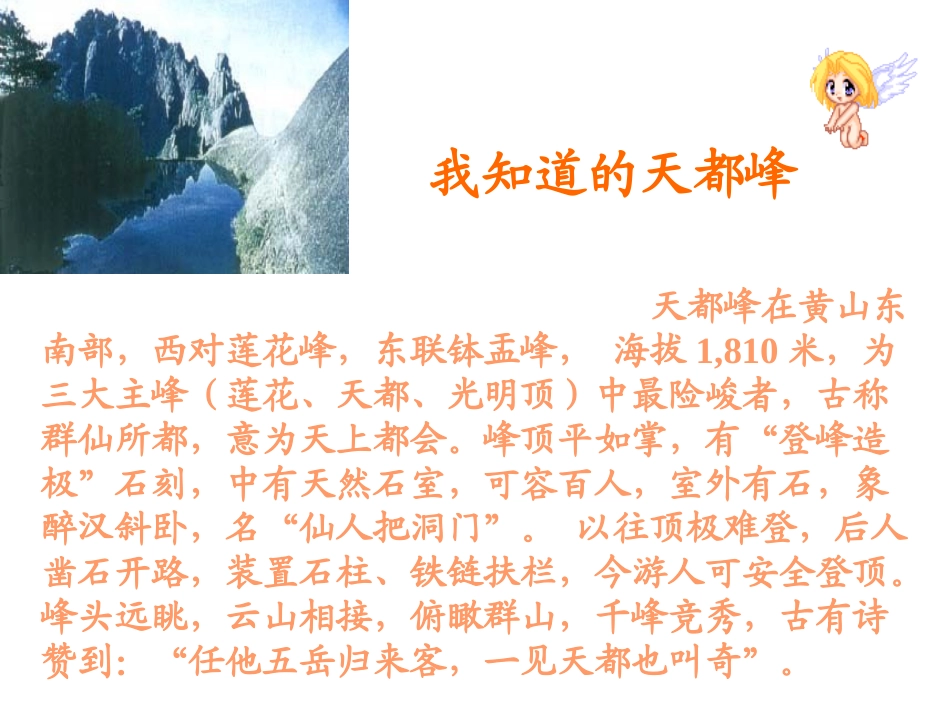 我知道的天都峰

天都峰在黄山东南部，西对莲花峰，东联钵盂峰， 海拔 1,810 米，为三大主峰（莲花、天都、光明顶）中最险峻者，古称群仙所都，意为天上都会。峰顶平如掌，有“登峰造极”石刻，中有天然石室，可容百人，室外有石，象醉汉斜卧，名“仙人把洞门”。 以往顶极难登，后人凿石开路，装置石柱、铁链扶栏，今游人可安全登顶。峰头远眺，云山相接，俯瞰群山，千峰竞秀，古有诗赞到：“任他五岳归来客，一见天都也叫奇”。